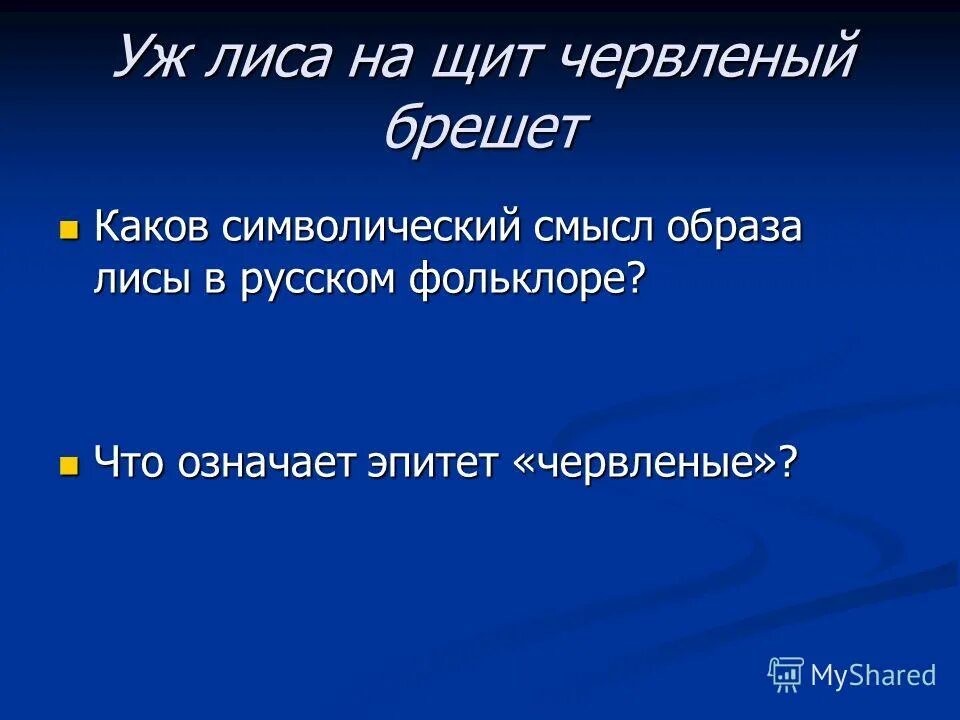 Уж лиса на щит червленый брешет

Каков символический смысл образа лисы в русском фольклоре?

Что означает эпитет «червленые»?

MyShared